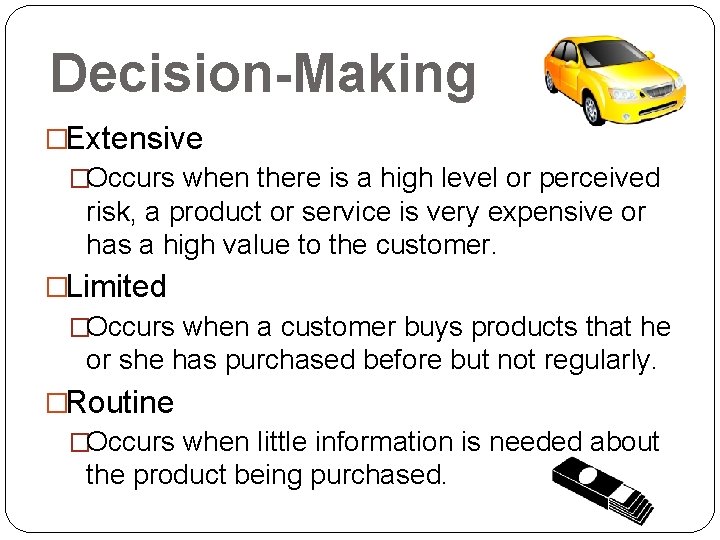 Decision-Making

□Extensive

□Occurs when there is a high level or perceived risk, a product or service is very expensive or has a high value to the customer.

□Limited

□Occurs when a customer buys products that he or she has purchased before but not regularly.

□Routine

□Occurs when little information is needed about the product being purchased.